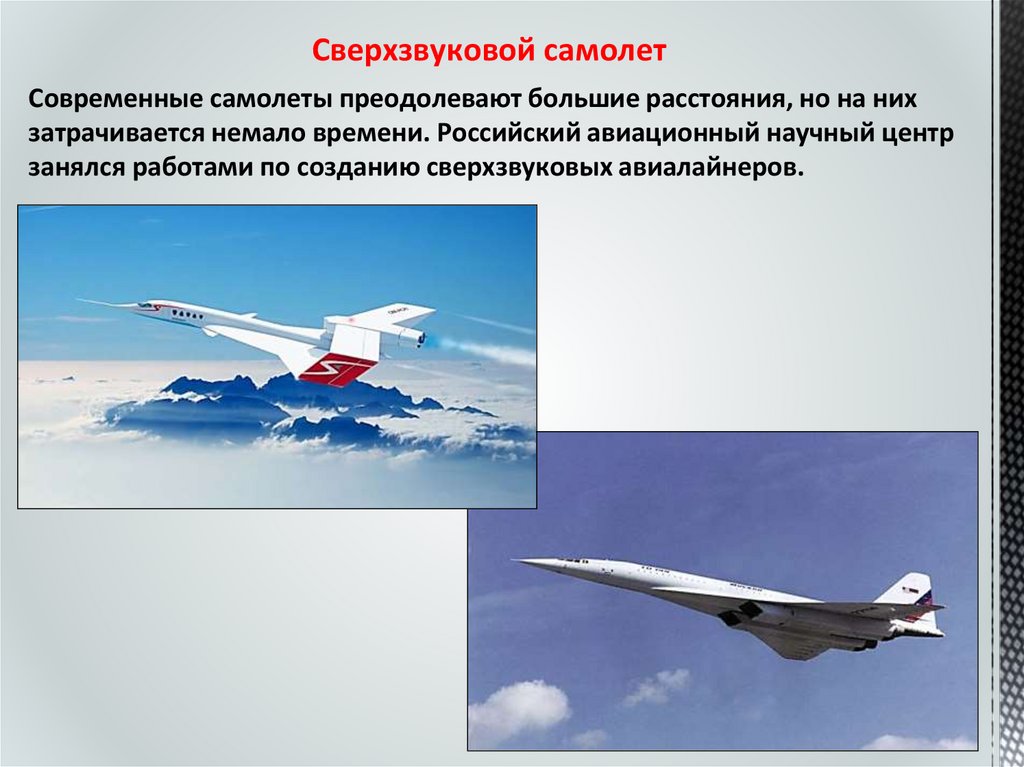 Сверхзвуковой самолет

Современные самолеты преодолевают большие расстояния, но на них затрачивается немало времени. Российский авиационный научный центр занялся работами по созданию сверхзвуковых авиалайнеров.